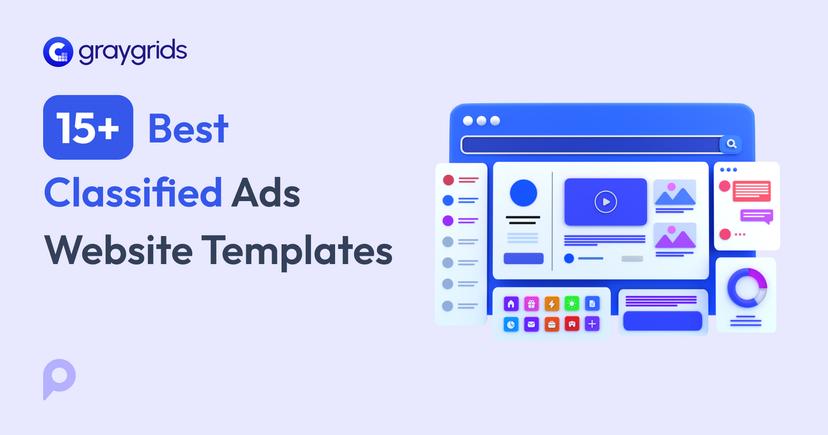 graygrids

15+ Best Classified Ads Website Templates